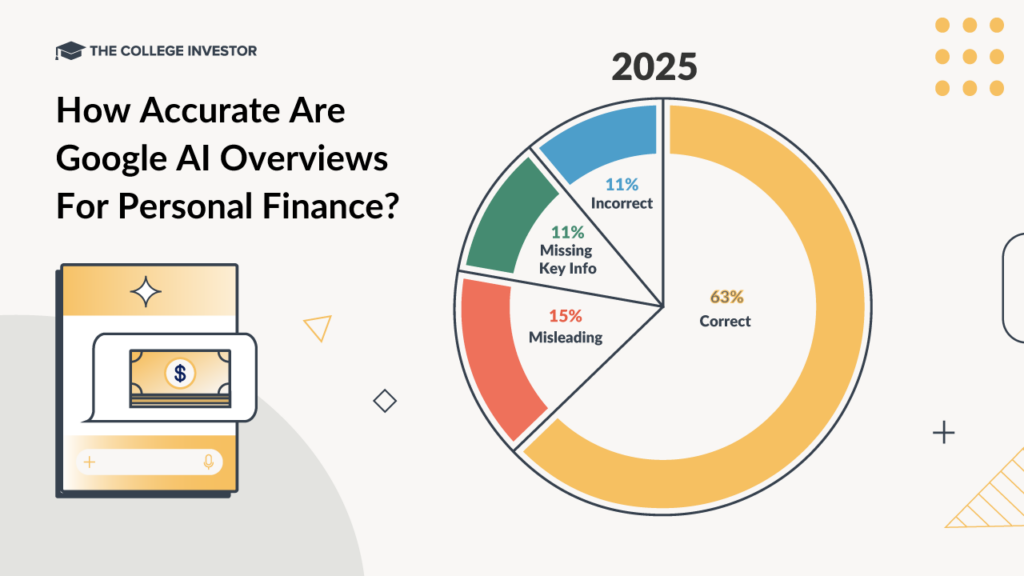 THE COLLEGE INVESTOR

How Accurate Are Google AI Overviews For Personal Finance?

$

2025

11% Incorrect

11% Missing Key Info

15% Misleading

63% Correct